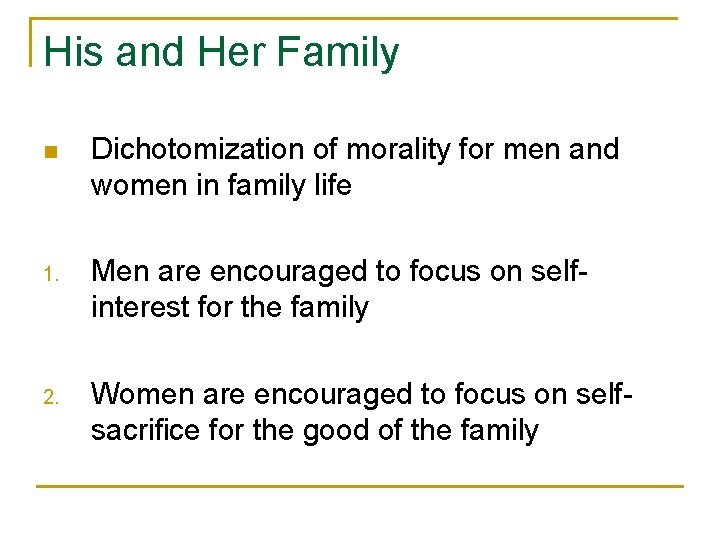 His and Her Family

Dichotomization of morality for men and women in family life

1. Men are encouraged to focus on self-interest for the family

2. Women are encouraged to focus on self-sacrifice for the good of the family